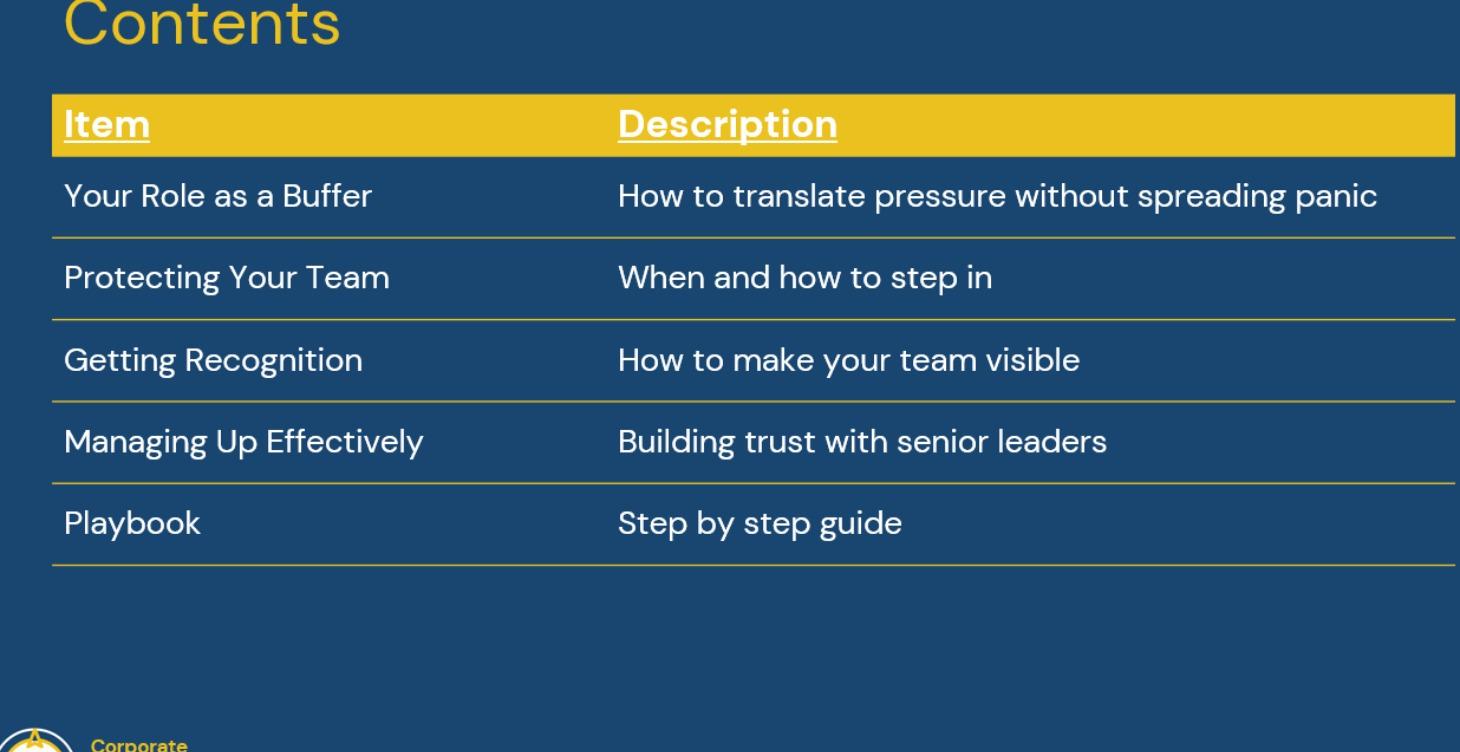 Contents

| Item | Description |
|---|---|
| Your Role as a Buffer | How to translate pressure without spreading panic |
| Protecting Your Team | When and how to step in |
| Getting Recognition | How to make your team visible |
| Managing Up Effectively | Building trust with senior leaders |
| Playbook | Step by step guide |

Corporate